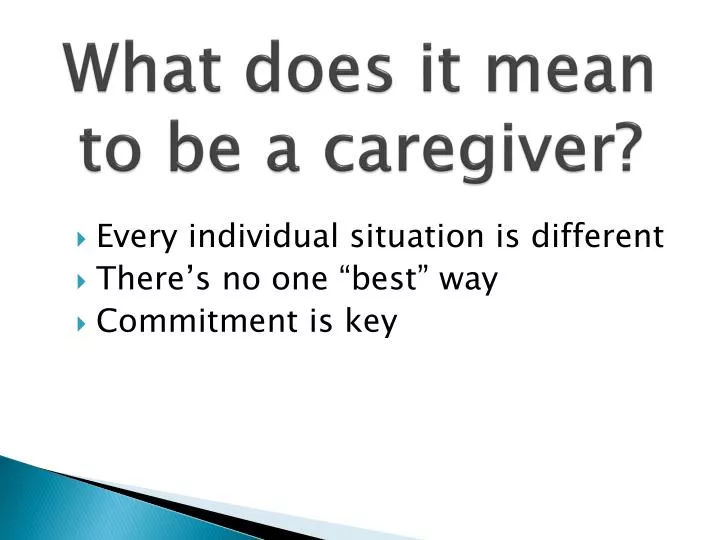 What does it mean to be a caregiver?

Every individual situation is different
There’s no one “best” way
Commitment is key